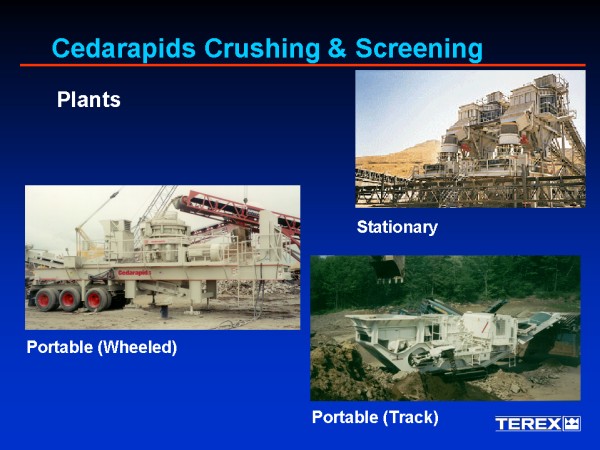 Cedarapids Crushing & Screening

Plants

Stationary

Cedarapids

Portable (Wheeled)

Portable (Track)

TEREX